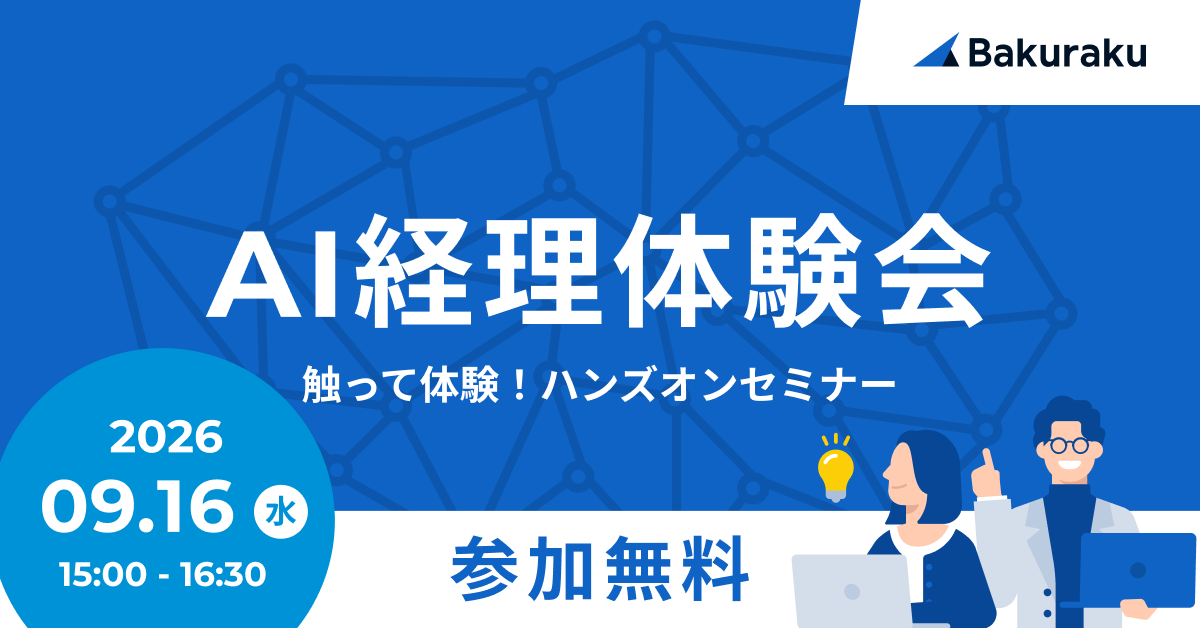 Bakuraku

AI経理体験会

触って体験！ハンズオンセミナー

2026
09.16 水
15:00 - 16:30

参加無料